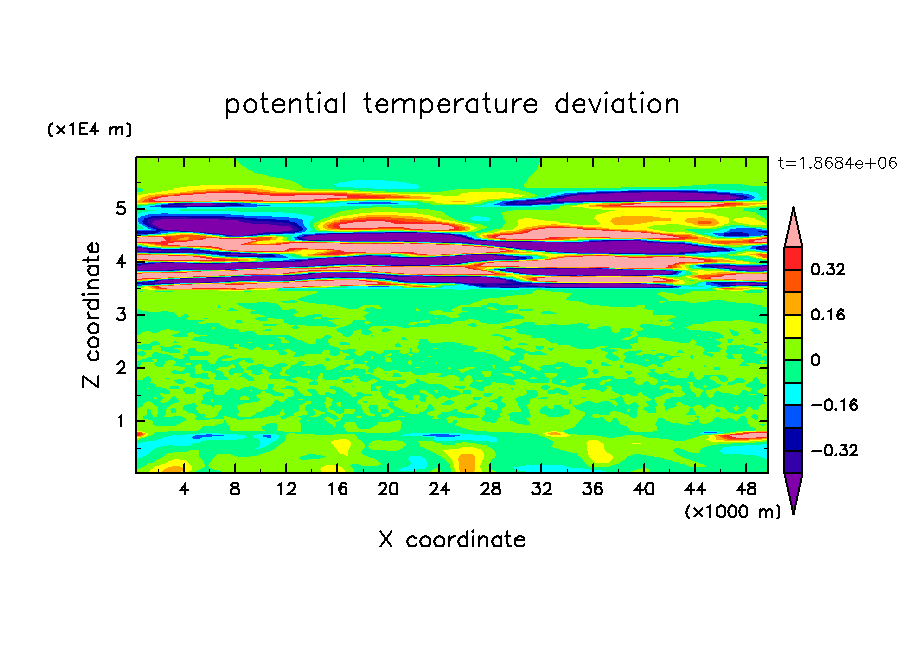 potential temperature deviation

(x1E4 m)

t=1.8684e+06

Z coordinate

5
4
3
2
1

4 8 12 16 20 24 28 32 36 40 44 48

(x1000 m)

X coordinate

0.32
0.16
0
−0.16
−0.32